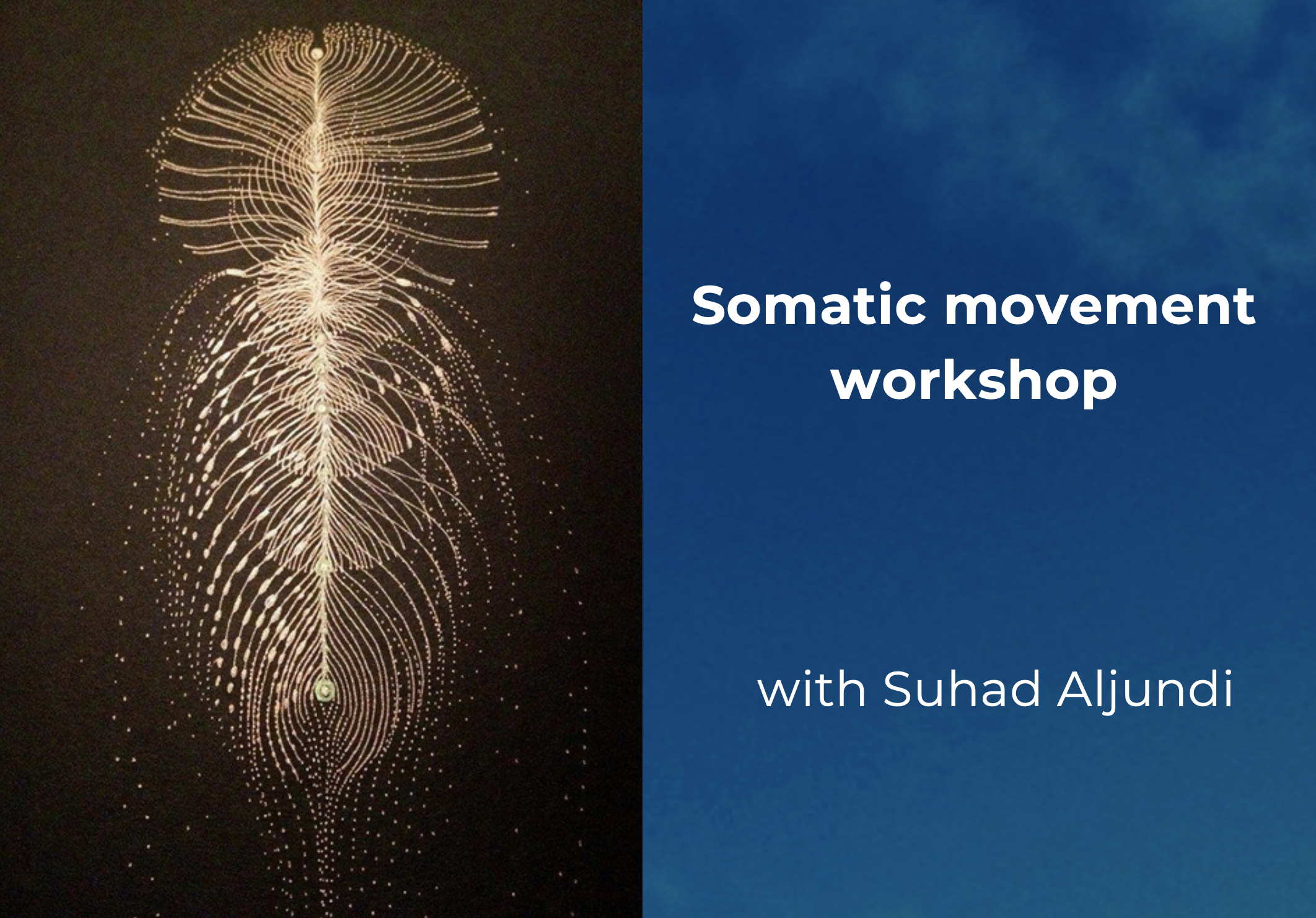 Somatic movement workshop

with Suhad Aljundi